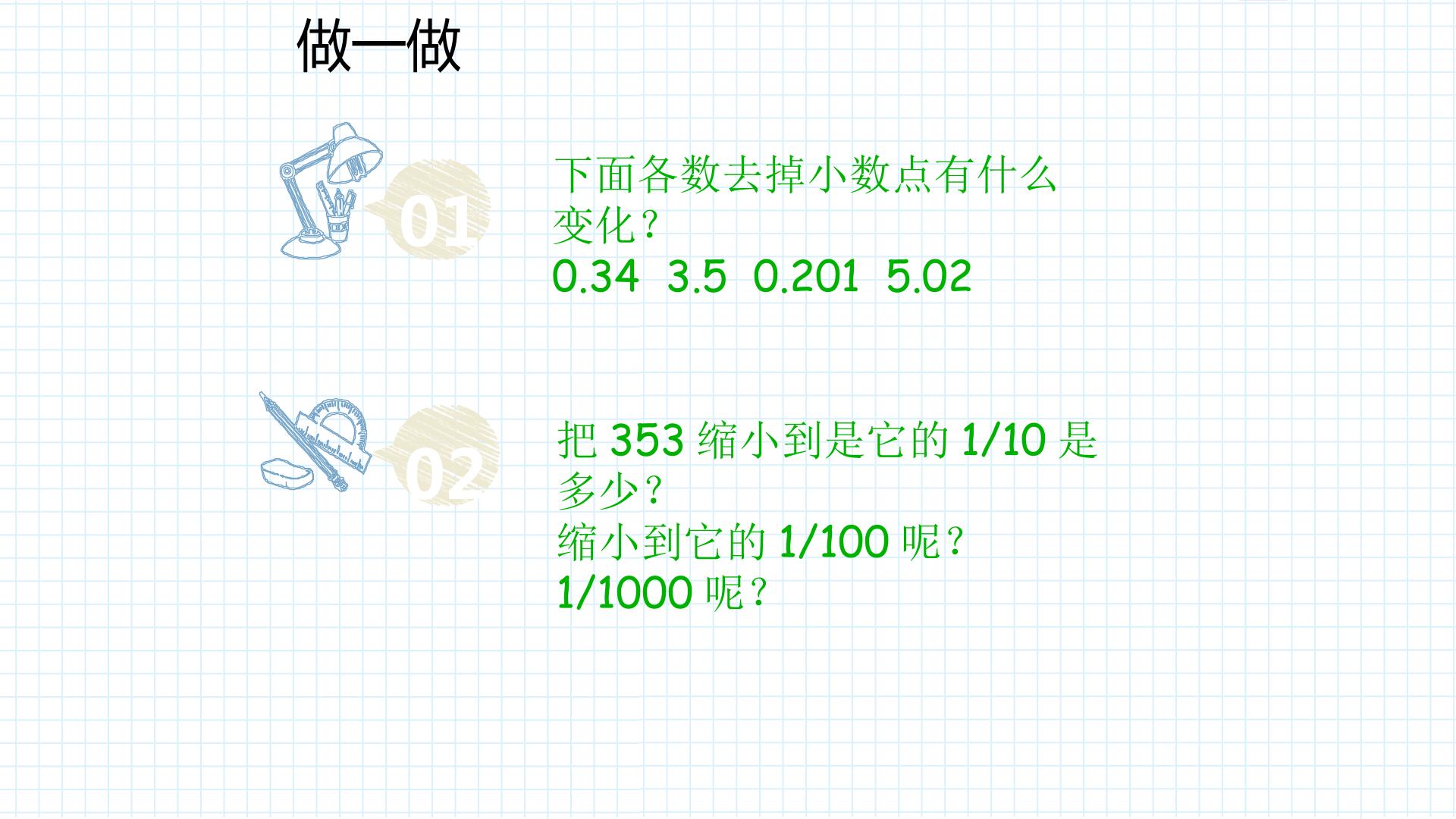 做一做

01

下面各数去掉小数点有什么变化？

0.34 3.5 0.201 5.02

02

把353缩小到是它的1/10是多少？

缩小到它的1/100呢？

1/1000呢？